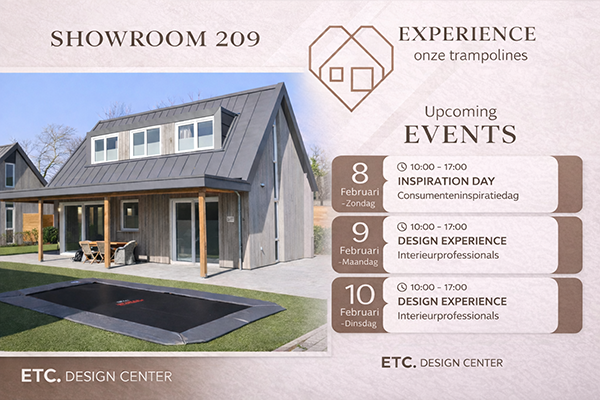 SHOWROOM 209

EXPERIENCE
onze trampolines

Upcoming
EVENTS

8
Februari
-Zondag
10:00 - 17:00
INSPIRATION DAY
Consumenteninspiratiedag

9
Februari
-Maandag
10:00 - 17:00
DESIGN EXPERIENCE
Interieurprofessionals

10
Februari
-Dinsdag
10:00 - 17:00
DESIGN EXPERIENCE
Interieurprofessionals

ETC. DESIGN CENTER

ETC. DESIGN CENTER